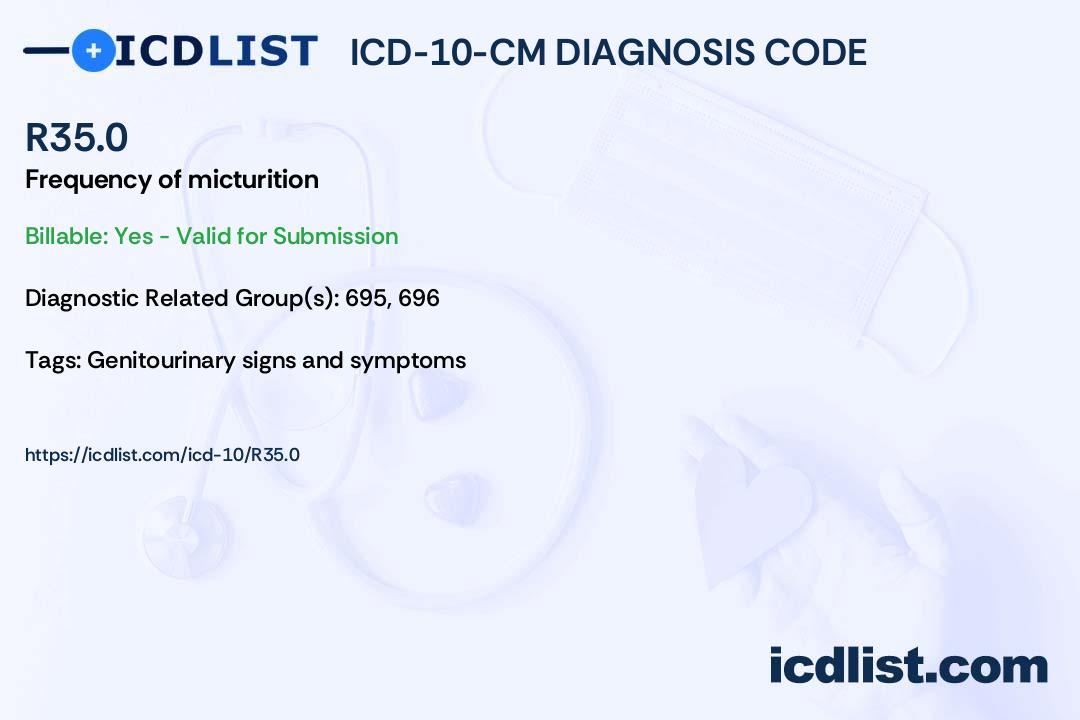 ICDLIST ICD-10-CM DIAGNOSIS CODE

R35.0

Frequency of micturition

Billable: Yes - Valid for Submission

Diagnostic Related Group(s): 695, 696

Tags: Genitourinary signs and symptoms

https://icdlist.com/icd-10/R35.0

icdlist.com